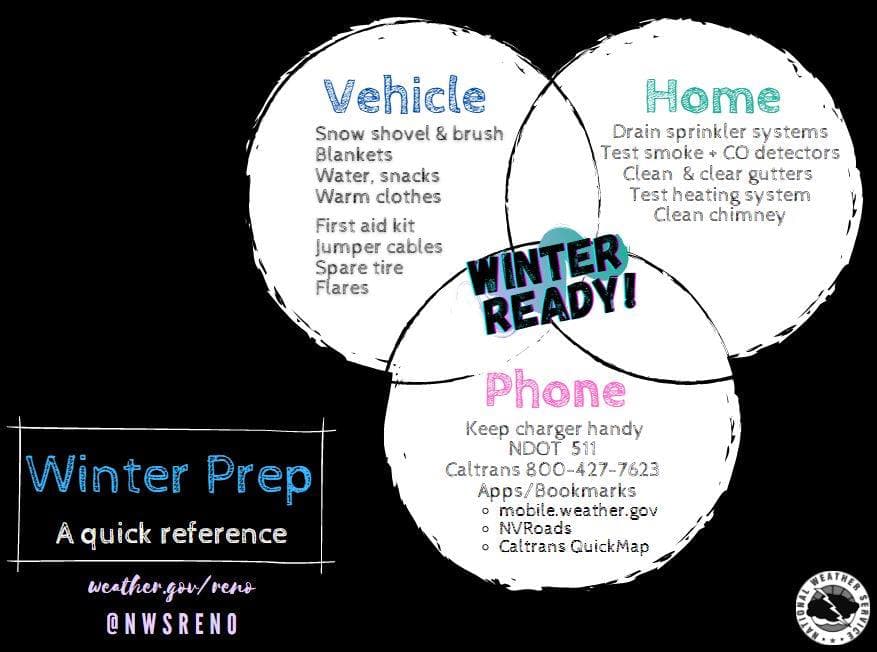 Vehicle
Snow shovel & brush
Blankets
Water, snacks
Warm clothes
First aid kit
Jumper cables
Spare tire
Flares

Home
Drain sprinkler systems
Test smoke + CO detectors
Clean & clear gutters
Test heating system
Clean chimney

WINTER READY!

Phone
Keep charger handy
NDOT 511
Caltrans 800-427-7623
Apps/Bookmarks
- mobile.weather.gov
- NVRoads
- Caltrans QuickMap

Winter Prep
A quick reference

weather.gov/reno
@NWSRENO

NATIONAL WEATHER SERVICE